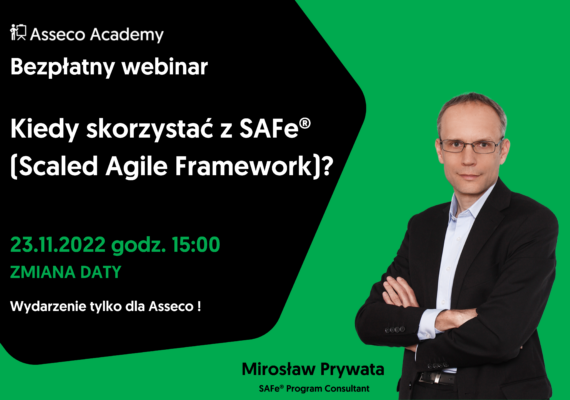 Asseco Academy

Bezpłatny webinar

Kiedy skorzystać z SAFe® (Scaled Agile Framework)?

23.11.2022 godz. 15:00

ZMIANA DATY

Wydarzenie tylko dla Asseco !

Mirosław Prywata

SAFe® Program Consultant